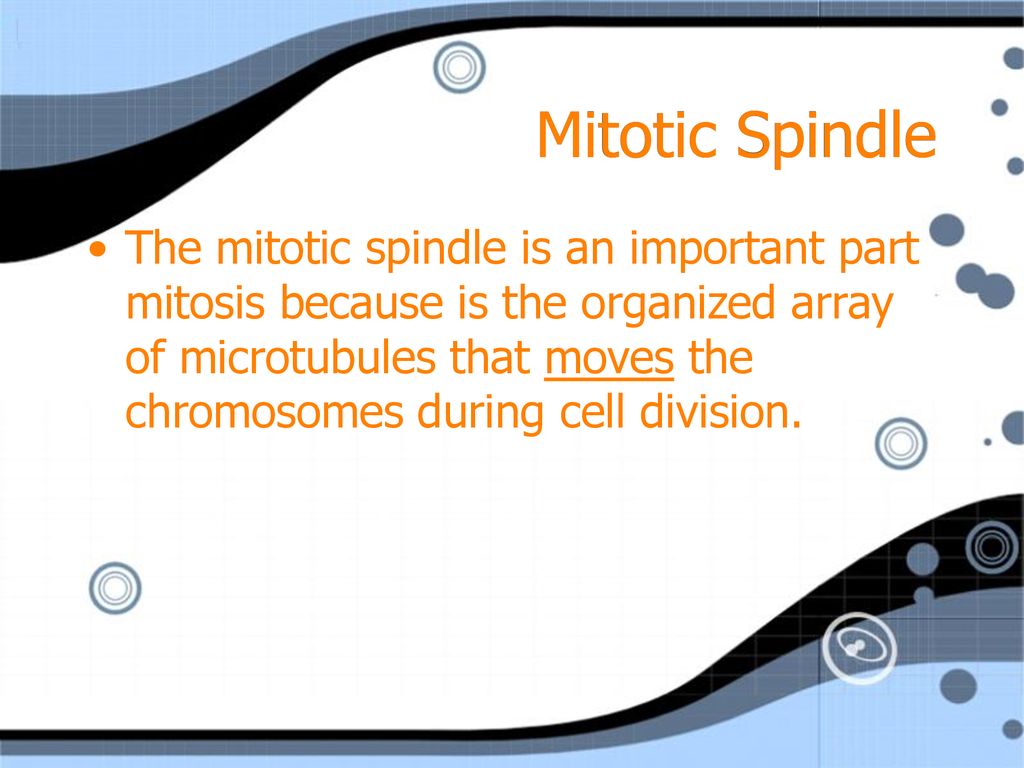 Mitotic Spindle

• The mitotic spindle is an important part mitosis because is the organized array of microtubules that moves the chromosomes during cell division.